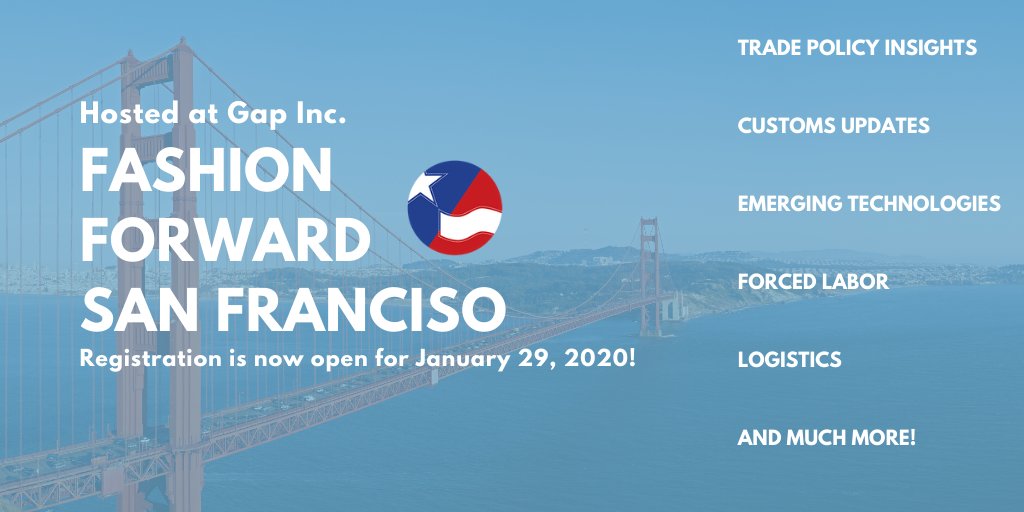 Hosted at Gap Inc.

FASHION FORWARD SAN FRANCISO

Registration is now open for January 29, 2020!

TRADE POLICY INSIGHTS

CUSTOMS UPDATES

EMERGING TECHNOLOGIES

FORCED LABOR

LOGISTICS

AND MUCH MORE!